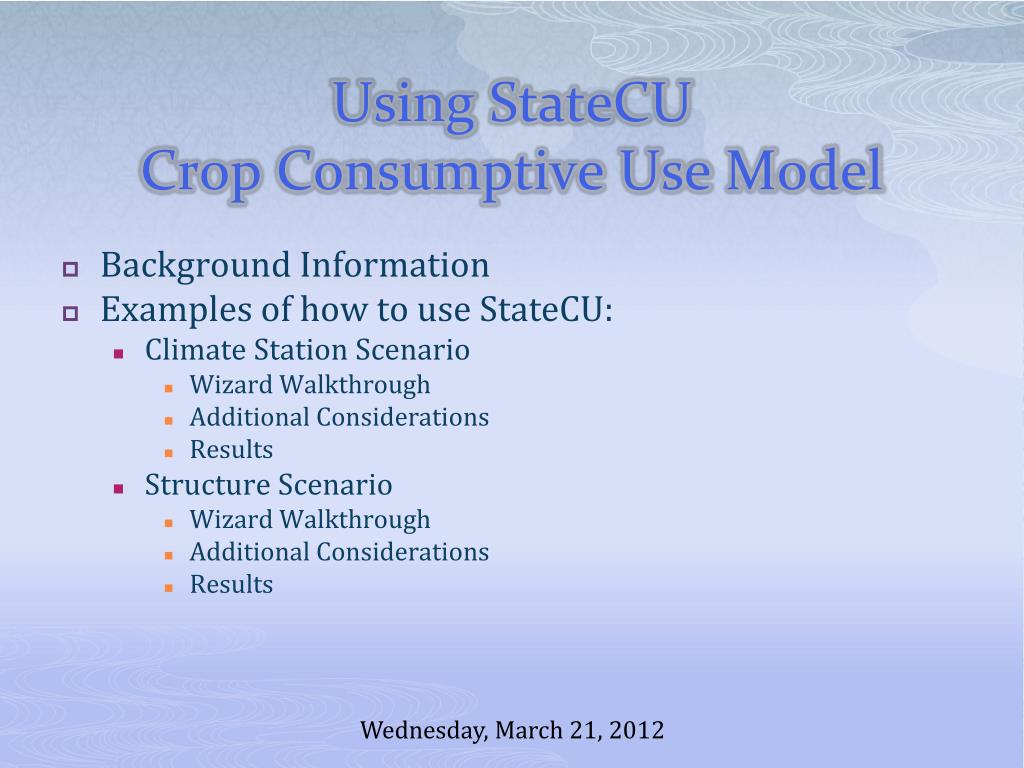 Using StateCU
Crop Consumptive Use Model

Background Information
Examples of how to use StateCU:
Climate Station Scenario
Wizard Walkthrough
Additional Considerations
Results
Structure Scenario
Wizard Walkthrough
Additional Considerations
Results

Wednesday, March 21, 2012